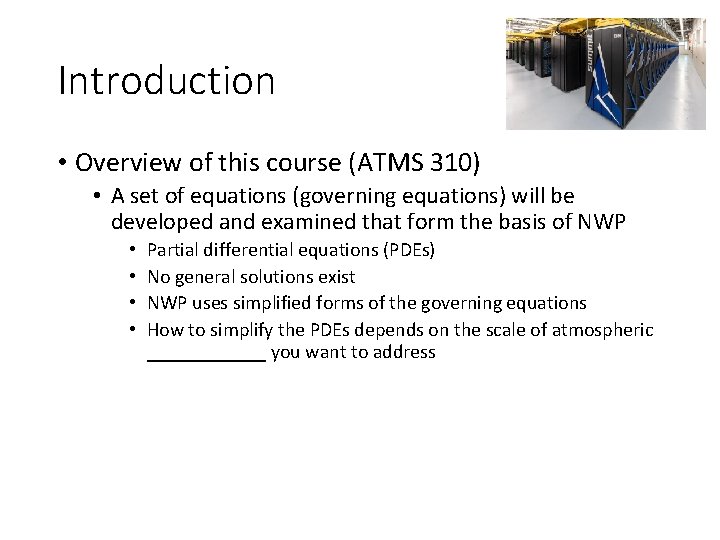 Introduction

• Overview of this course (ATMS 310)
  • A set of equations (governing equations) will be developed and examined that form the basis of NWP
    • Partial differential equations (PDEs)
    • No general solutions exist
    • NWP uses simplified forms of the governing equations
    • How to simplify the PDEs depends on the scale of atmospheric ____________ you want to address